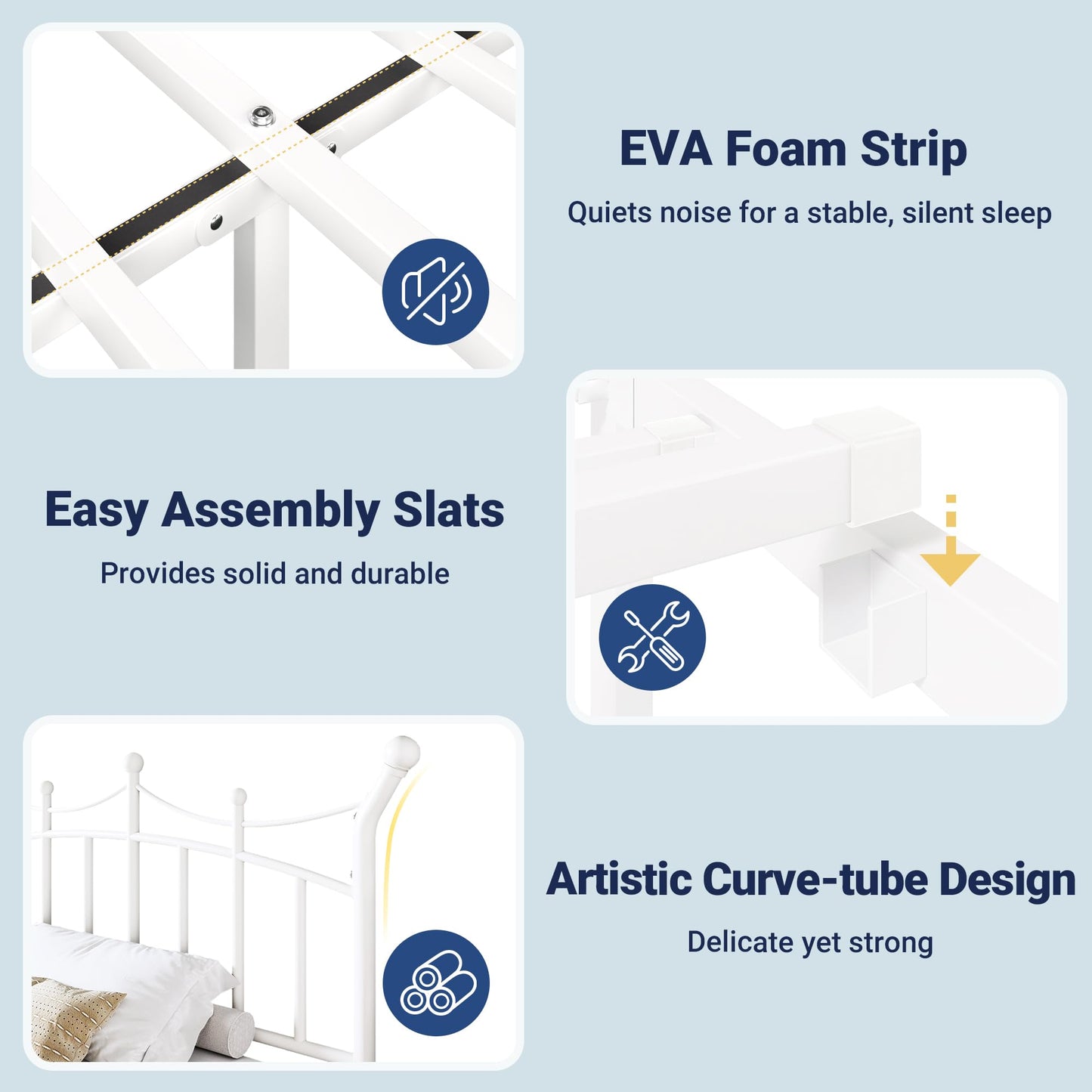 EVA Foam Strip

Quiets noise for a stable, silent sleep

Easy Assembly Slats

Provides solid and durable

Artistic Curve-tube Design

Delicate yet strong